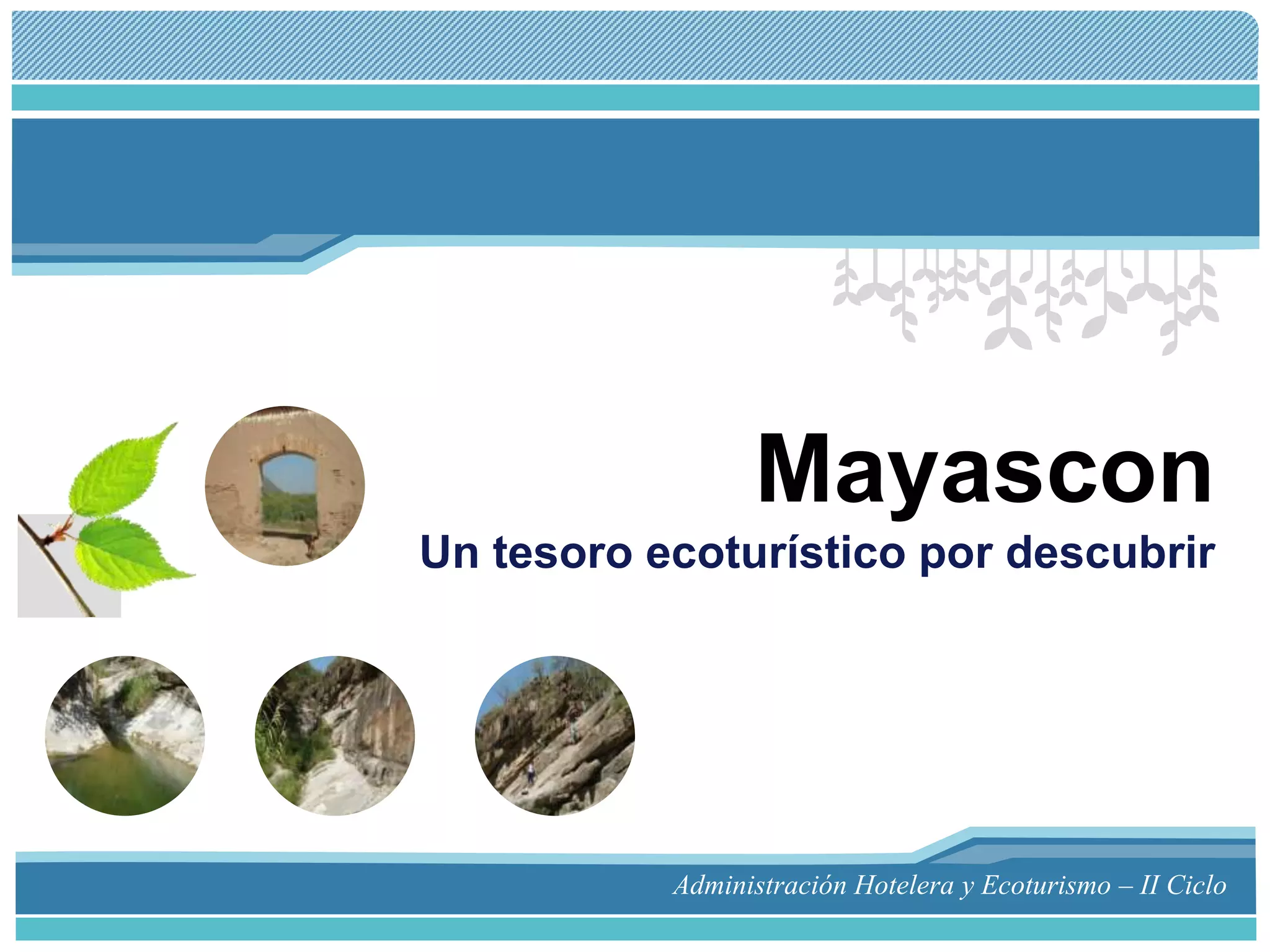 Mayascon

Un tesoro ecoturístico por descubrir

Administración Hotelera y Ecoturismo – II Ciclo